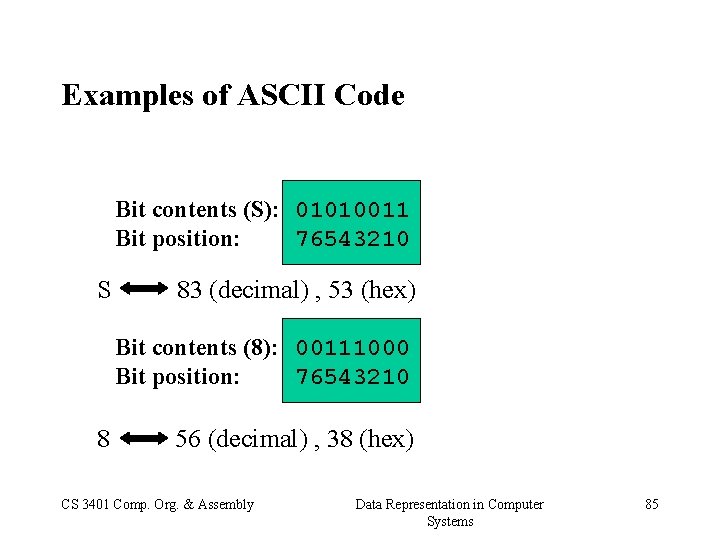 Examples of ASCII Code

Bit contents (S): 01010011
Bit position: 76543210

S ⟷ 83 (decimal) , 53 (hex)

Bit contents (8): 00111000
Bit position: 76543210

8 ⟷ 56 (decimal) , 38 (hex)

CS 3401 Comp. Org. & Assembly

Data Representation in Computer Systems

85